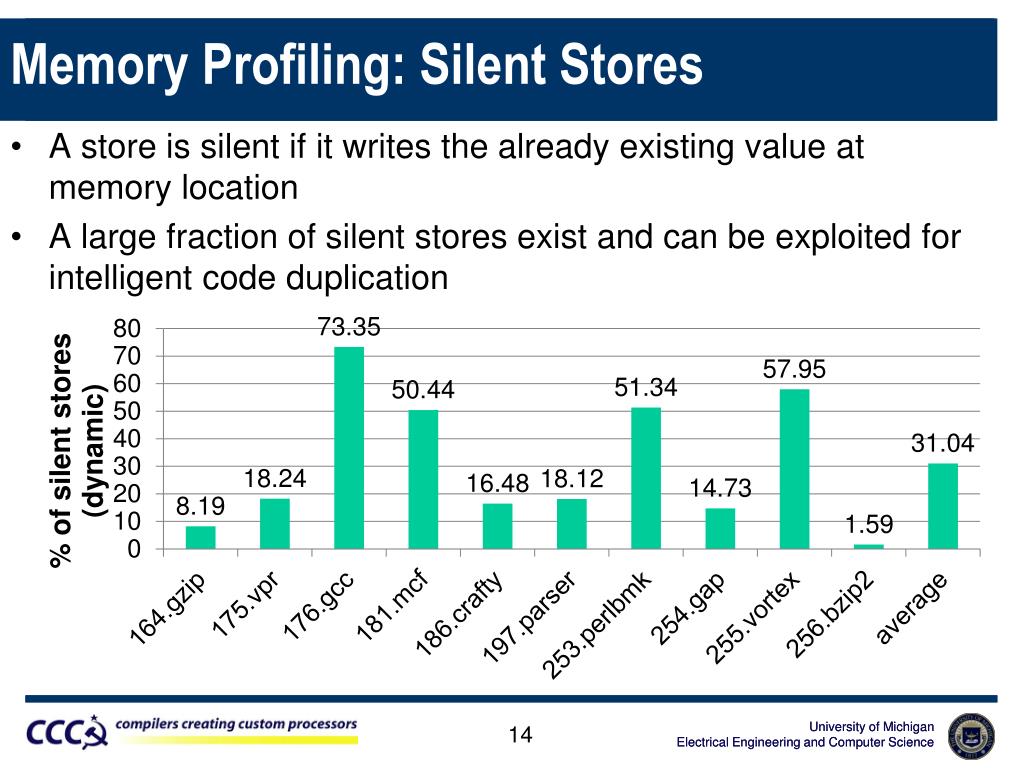 Memory Profiling: Silent Stores

• A store is silent if it writes the already existing value at memory location

• A large fraction of silent stores exist and can be exploited for intelligent code duplication

% of silent stores (dynamic)

80
70
60
50
40
30
20
10
0

8.19
18.24
73.35
50.44
16.48
18.12
51.34
14.73
57.95
1.59
31.04

164.gzip
175.vpr
176.gcc
181.mcf
186.crafty
197.parser
253.perlbmk
254.gap
255.vortex
256.bzip2
average

CCC compilers creating custom processors

14

University of Michigan
Electrical Engineering and Computer Science